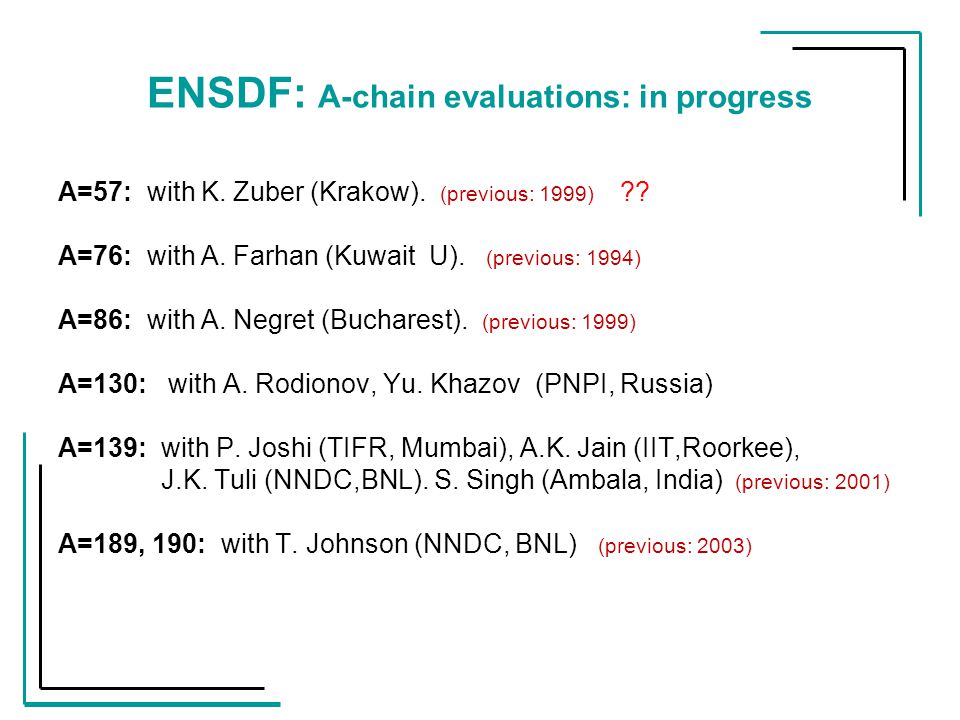 ENSDF: A-chain evaluations: in progress

A=57: with K. Zuber (Krakow). (previous: 1999) ??

A=76: with A. Farhan (Kuwait U). (previous: 1994)

A=86: with A. Negret (Bucharest). (previous: 1999)

A=130: with A. Rodionov, Yu. Khazov (PNPI, Russia)

A=139: with P. Joshi (TIFR, Mumbai), A.K. Jain (IIT,Roorkee), J.K. Tuli (NNDC,BNL). S. Singh (Ambala, India) (previous: 2001)

A=189, 190: with T. Johnson (NNDC, BNL) (previous: 2003)